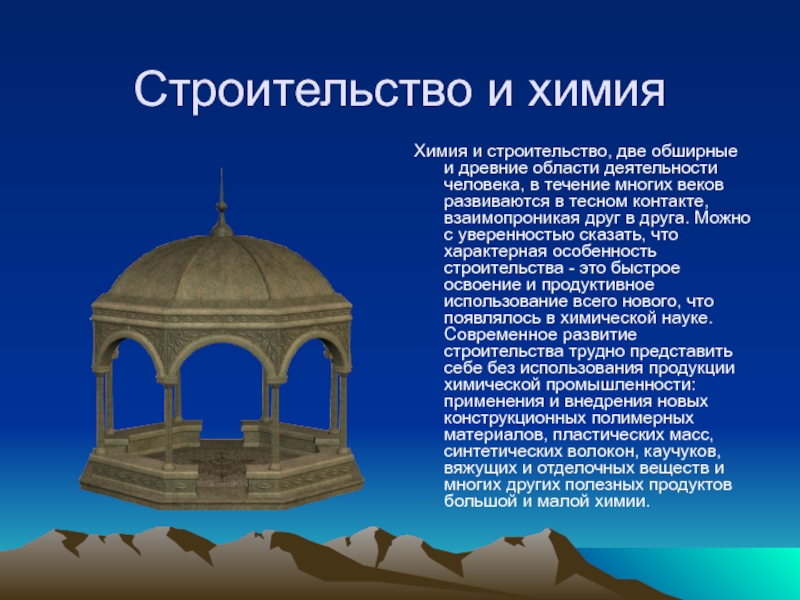 Строительство и химия

Химия и строительство, две обширные и древние области деятельности человека, в течение многих веков развиваются в тесном контакте, взаимопроникая друг в друга. Можно с уверенностью сказать, что характерная особенность строительства - это быстрое освоение и продуктивное использование всего нового, что появлялось в химической науке. Современное развитие строительства трудно представить себе без использования продукции химической промышленности: применения и внедрения новых конструкционных полимерных материалов, пластических масс, синтетических волокон, каучуков, вяжущих и отделочных веществ и многих других полезных продуктов большой и малой химии.